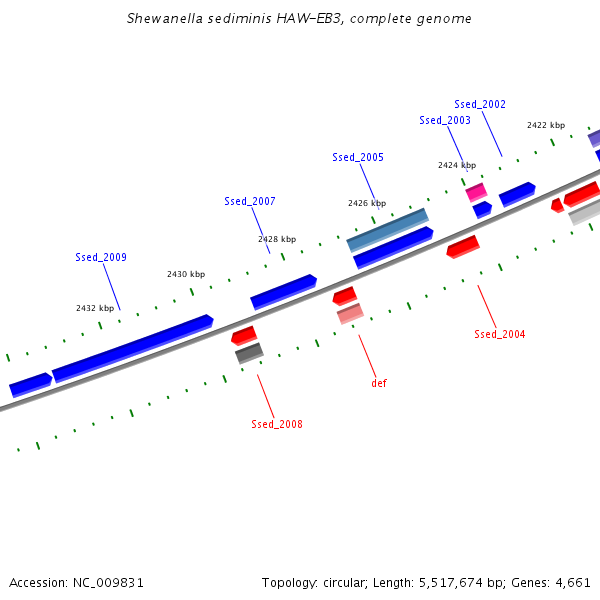 Shewanella sediminis HAW-EB3, complete genome

Ssed_2002

Ssed_2003

2422 kbp

Ssed_2005

2424 kbp

Ssed_2007

2426 kbp

2428 kbp

Ssed_2009

2430 kbp

2432 kbp

Ssed_2004

def

Ssed_2008

Accession: NC_009831

Topology: circular; Length: 5,517,674 bp; Genes: 4,661